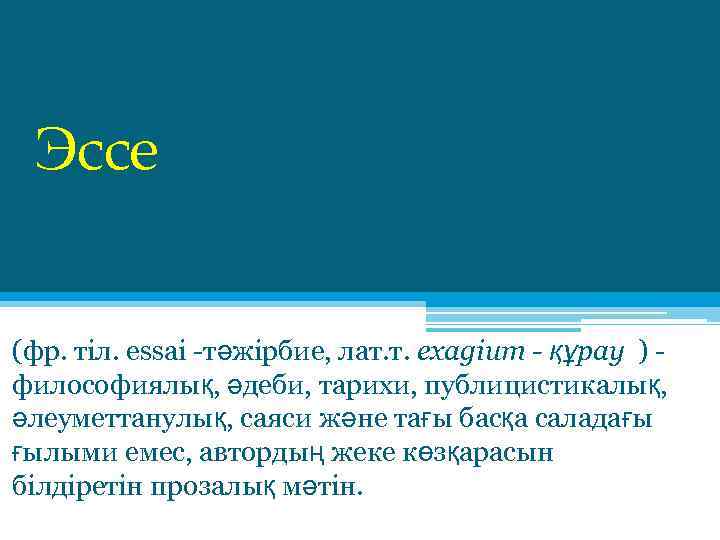 Эссе

(фр. тіл. essai -тәжірбие, лат.т. exagium - құрау ) - философиялық, әдеби, тарихи, публицистикалық, әлеуметтанулық, саяси және тағы басқа саладағы ғылыми емес, автордың жеке көзқарасын білдіретін прозалық мәтін.